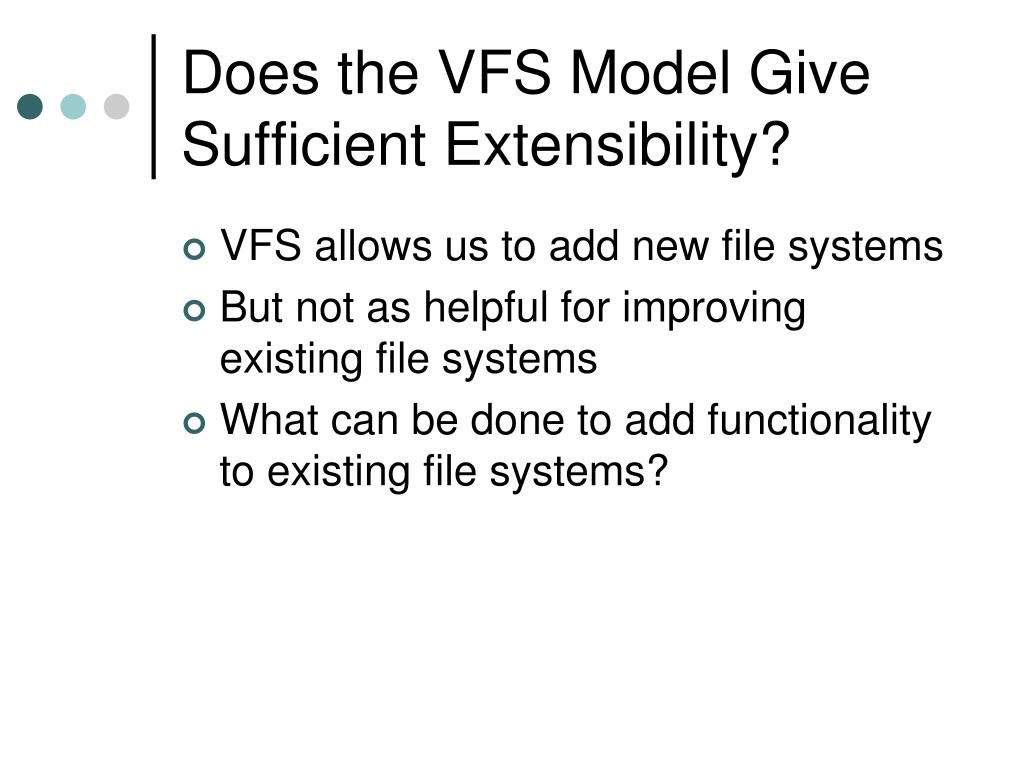 Does the VFS Model Give Sufficient Extensibility?

VFS allows us to add new file systems

But not as helpful for improving existing file systems

What can be done to add functionality to existing file systems?